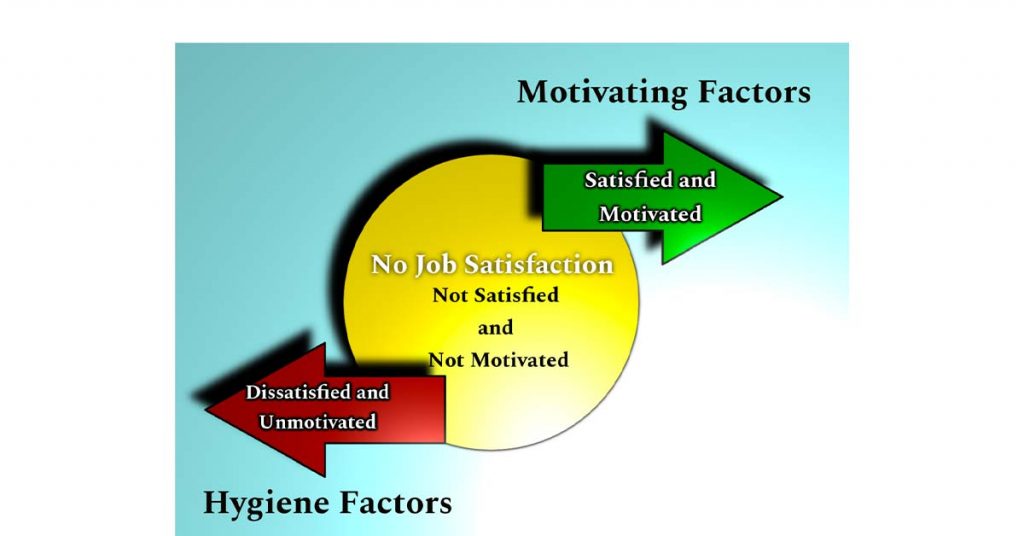 Motivating Factors

Satisfied and Motivated

No Job Satisfaction
Not Satisfied
and
Not Motivated

Dissatisfied and Unmotivated

Hygiene Factors